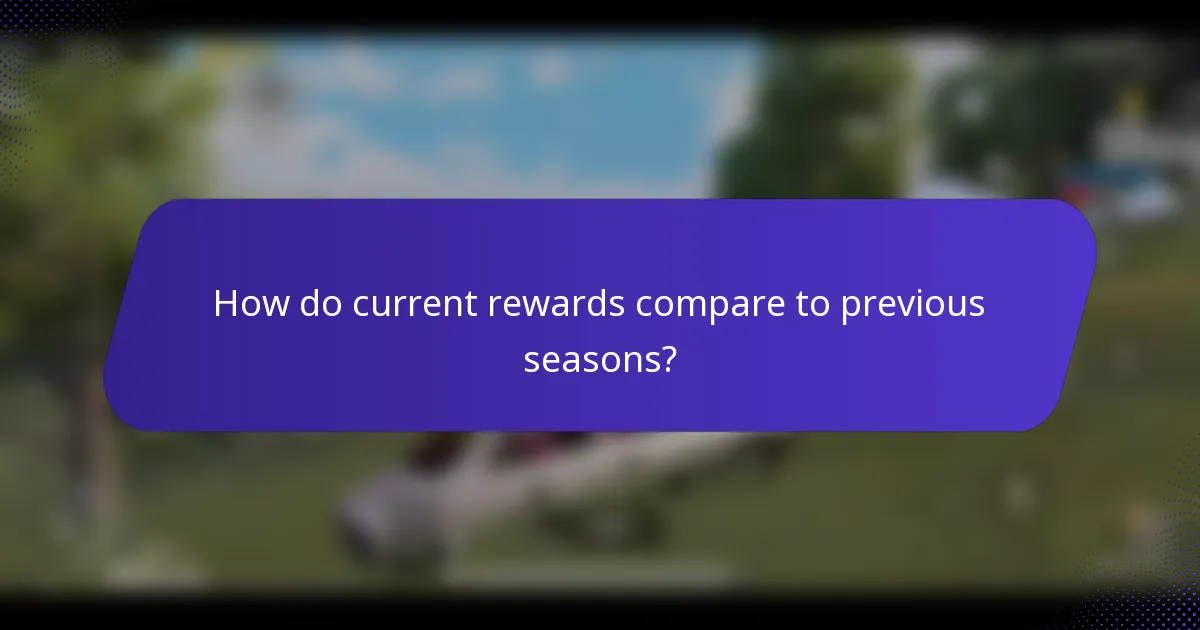 How do current rewards compare to previous seasons?